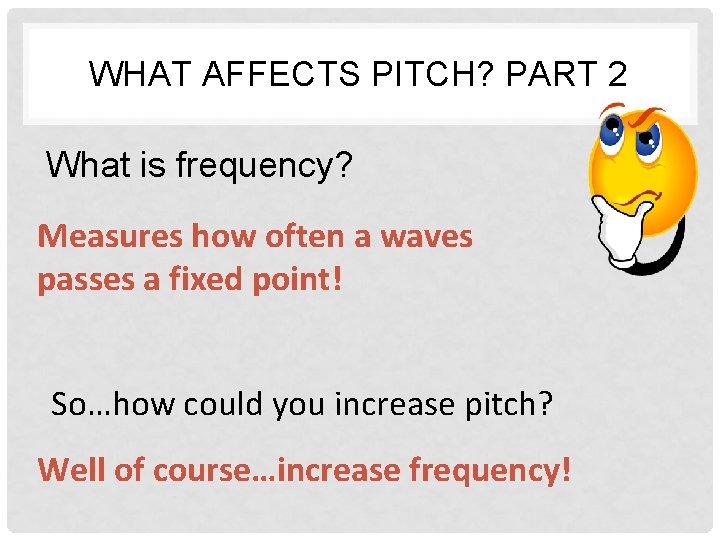 WHAT AFFECTS PITCH? PART 2

What is frequency?

Measures how often a waves passes a fixed point!

So…how could you increase pitch?

Well of course…increase frequency!